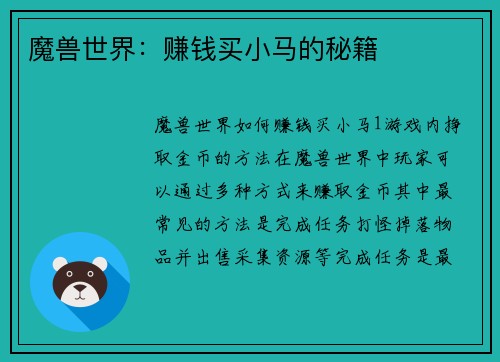 魔兽世界：赚钱买小马的秘籍

魔兽世界如何赚钱买小马1游戏内挣取金币的方法在魔兽世界中玩家可以通过多种方式来赚取金币其中最常见的方法是完成任务打怪掉落物品并出售采集资源等完成任务是最